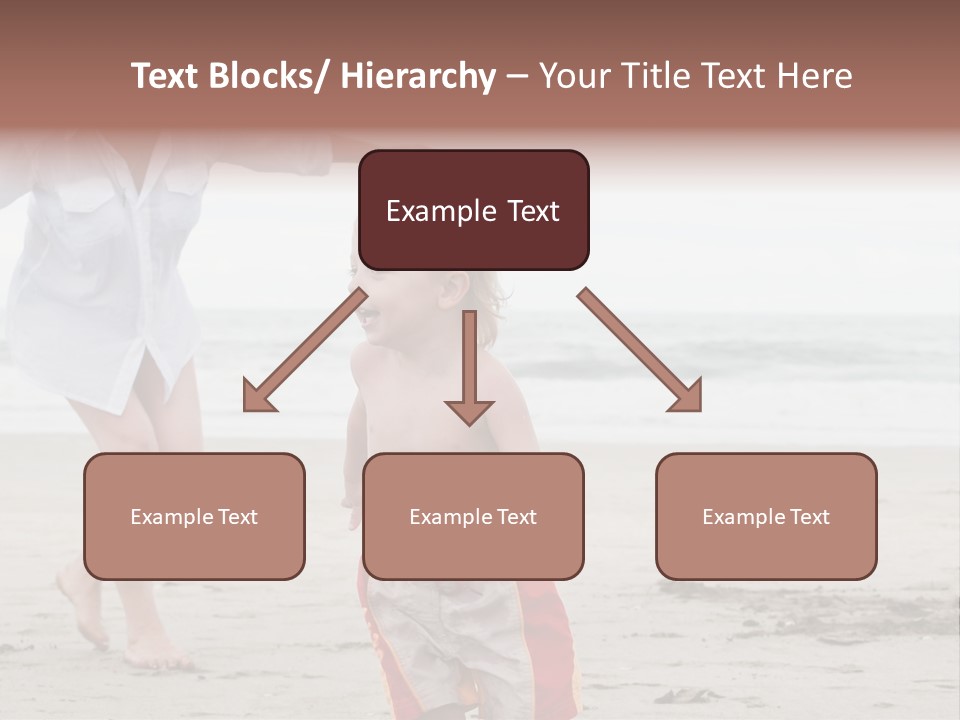 Text Blocks/ Hierarchy – Your Title Text Here

Example Text

Example Text

Example Text

Example Text